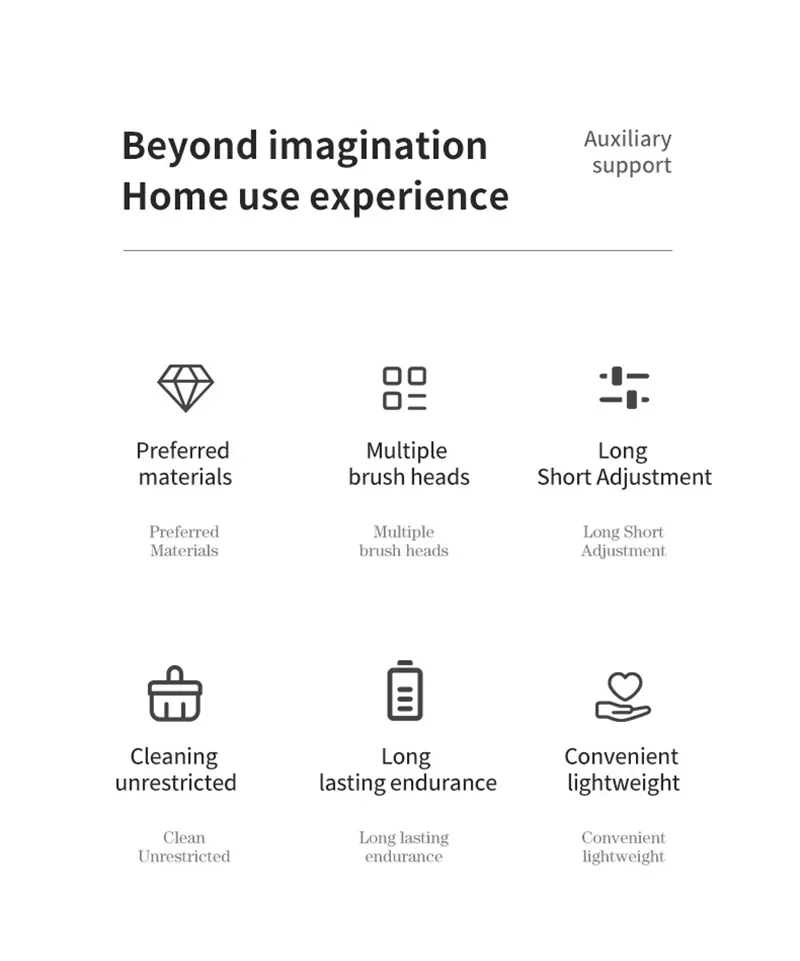 Beyond imagination
Home use experience

Auxiliary support

Preferred materials

Preferred Materials

Multiple brush heads

Multiple brush heads

Long Short Adjustment

Long Short Adjustment

Cleaning unrestricted

Clean Unrestricted

Long lasting endurance

Long lasting endurance

Convenient lightweight

Convenient lightweight